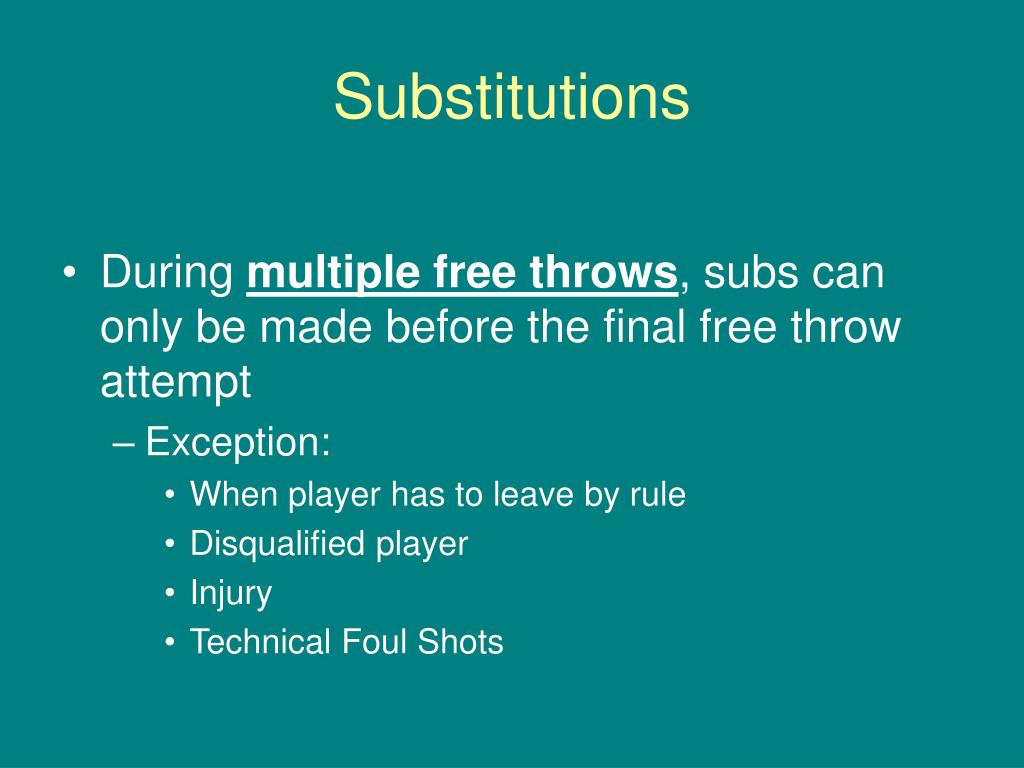 Substitutions

• During multiple free throws, subs can only be made before the final free throw attempt
– Exception:
• When player has to leave by rule
• Disqualified player
• Injury
• Technical Foul Shots